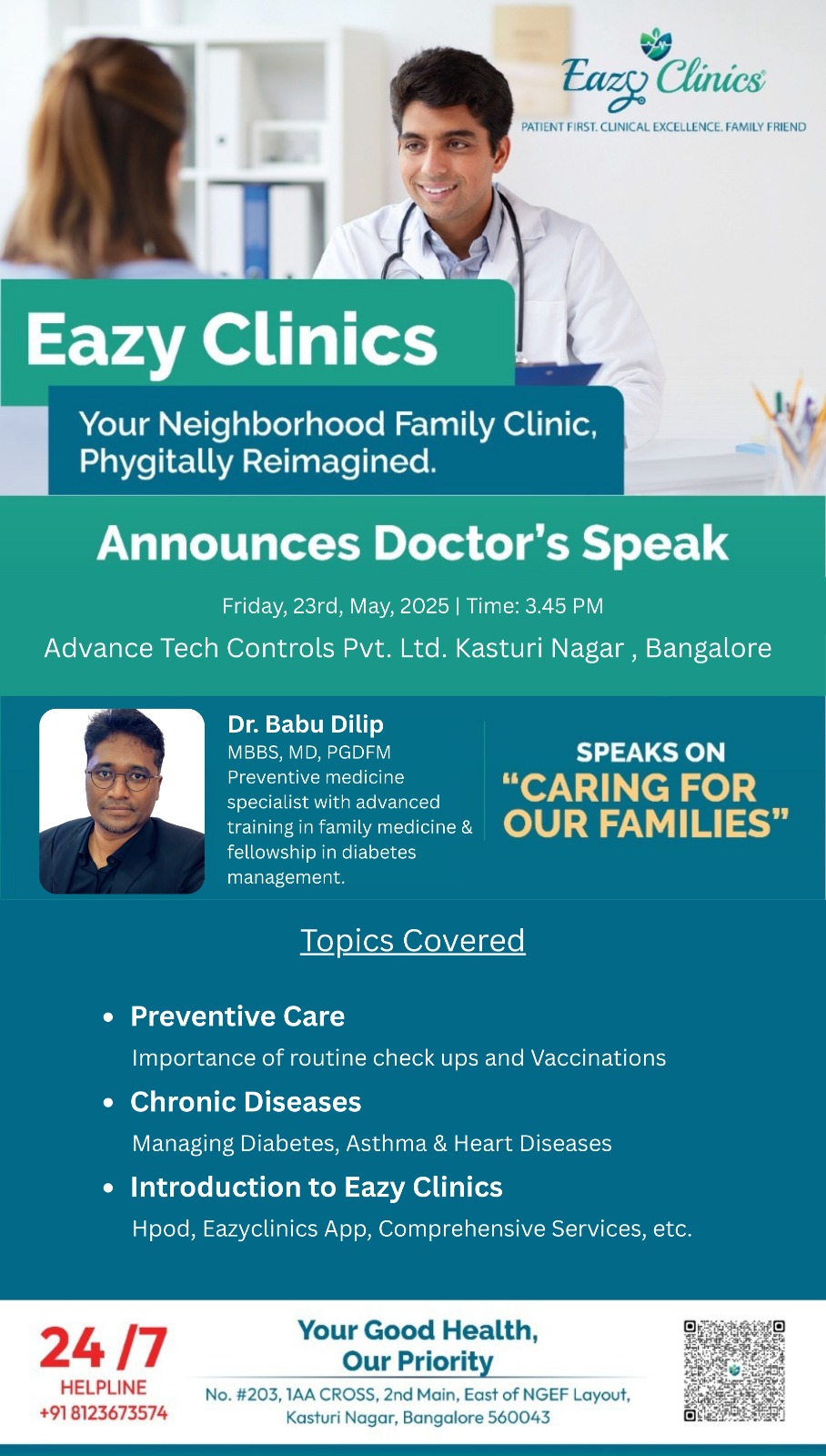 Eazy Clinics
PATIENT FIRST. CLINICAL EXCELLENCE. FAMILY FRIEND

Eazy Clinics

Your Neighborhood Family Clinic, Phygitally Reimagined.

Announces Doctor's Speak

Friday, 23rd, May, 2025 | Time: 3.45 PM

Advance Tech Controls Pvt. Ltd. Kasturi Nagar , Bangalore

Dr. Babu Dilip
MBBS, MD, PGDFM
Preventive medicine specialist with advanced training in family medicine & fellowship in diabetes management.

SPEAKS ON
"CARING FOR OUR FAMILIES"

Topics Covered

• Preventive Care
Importance of routine check ups and Vaccinations

• Chronic Diseases
Managing Diabetes, Asthma & Heart Diseases

• Introduction to Eazy Clinics
Hpod, Eazyclinics App, Comprehensive Services, etc.

24 /7
HELPLINE
+91 8123673574

Your Good Health, Our Priority

No. #203, 1AA CROSS, 2nd Main, East of NGEF Layout, Kasturi Nagar, Bangalore 560043